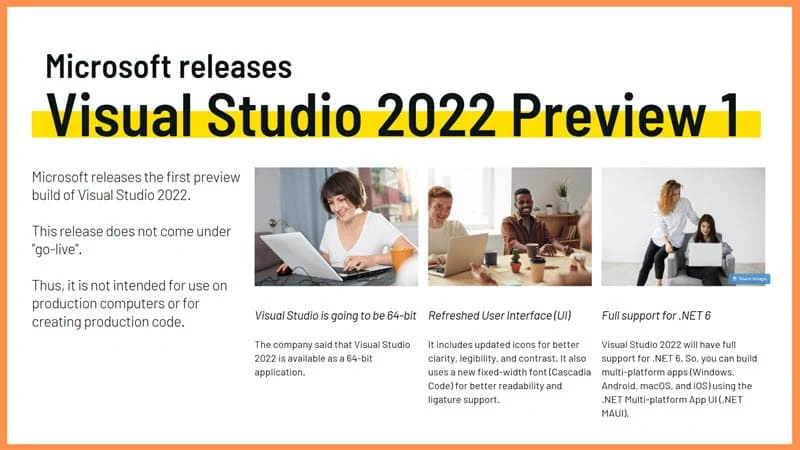 Microsoft releases
Visual Studio 2022 Preview 1

Microsoft releases the first preview build of Visual Studio 2022.

This release does not come under "go-live".

Thus, it is not intended for use on production computers or for creating production code.

Visual Studio is going to be 64-bit

The company said that Visual Studio 2022 is available as a 64-bit application.

Refreshed User Interface (UI)

It includes updated icons for better clarity, legibility, and contrast. It also uses a new fixed-width font (Cascadia Code) for better readability and ligature support.

Share image

Full support for .NET 6

Visual Studio 2022 will have full support for .NET 6. So, you can build multi-platform apps (Windows, Android, macOS, and iOS) using the .NET Multi-platform App UI (.NET MAUI).